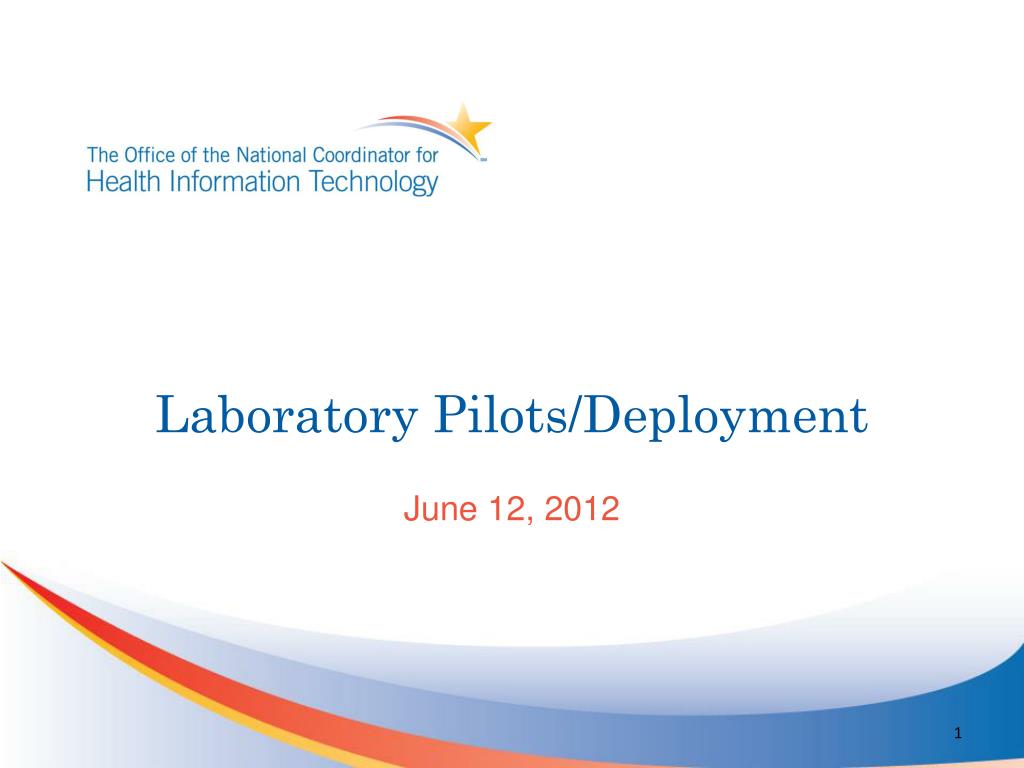 The Office of the National Coordinator for
Health Information Technology

Laboratory Pilots/Deployment

June 12, 2012

1